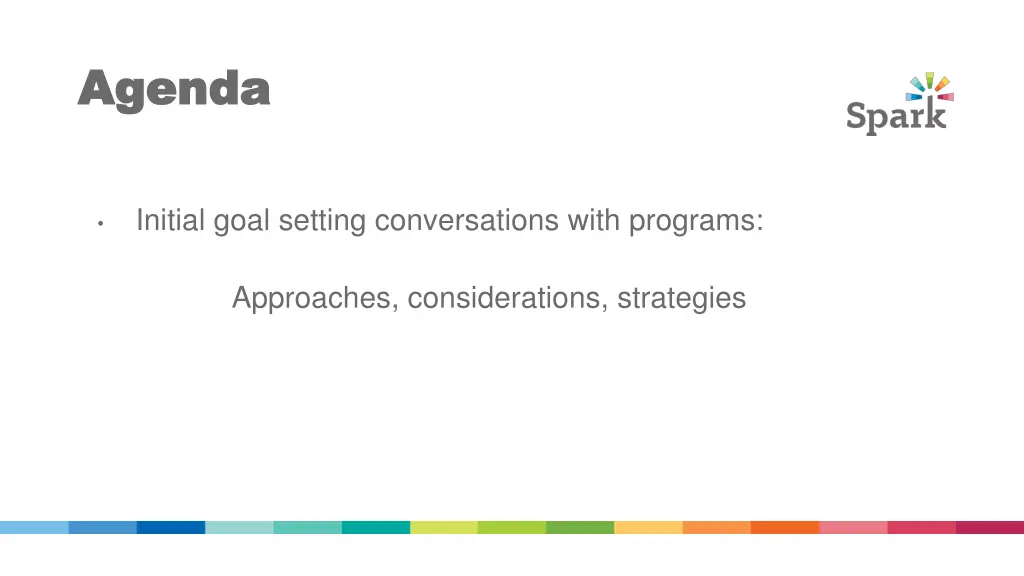 Agenda

Spark

• Initial goal setting conversations with programs:

Approaches, considerations, strategies